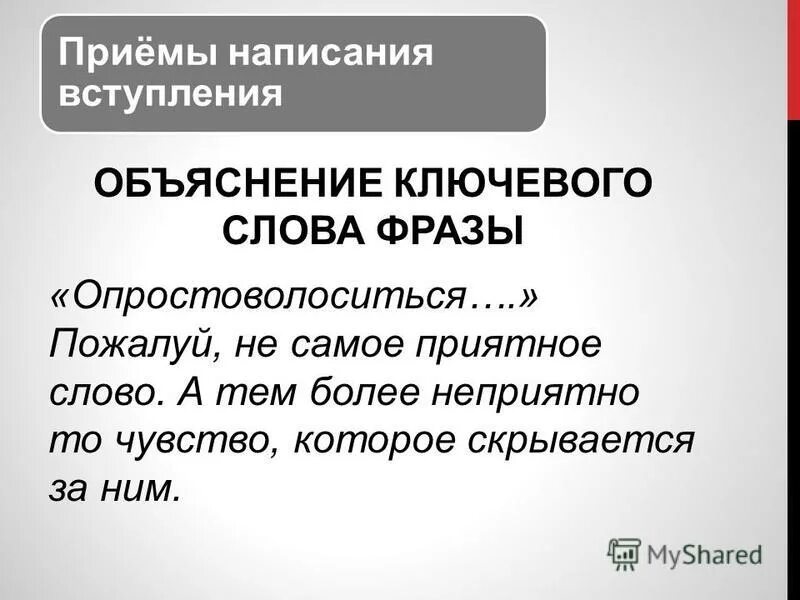 Приёмы написания вступления

ОБЪЯСНЕНИЕ КЛЮЧЕВОГО СЛОВА ФРАЗЫ

«Опростоволоситься….» Пожалуй, не самое приятное слово. А тем более неприятно то чувство, которое скрывается за ним.

MyShared